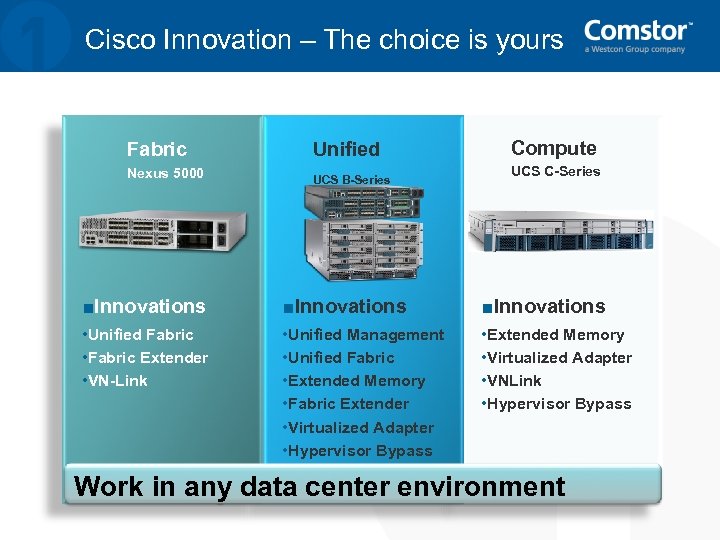 Cisco Innovation – The choice is yours

Comstor™
a Westcon Group company

Fabric
Nexus 5000

■Innovations
•Unified Fabric
•Fabric Extender
•VN-Link

Unified
UCS B-Series

■Innovations
•Unified Management
•Unified Fabric
•Extended Memory
•Fabric Extender
•Virtualized Adapter
•Hypervisor Bypass

Compute
UCS C-Series

■Innovations
•Extended Memory
•Virtualized Adapter
•VNLink
•Hypervisor Bypass

Work in any data center environment